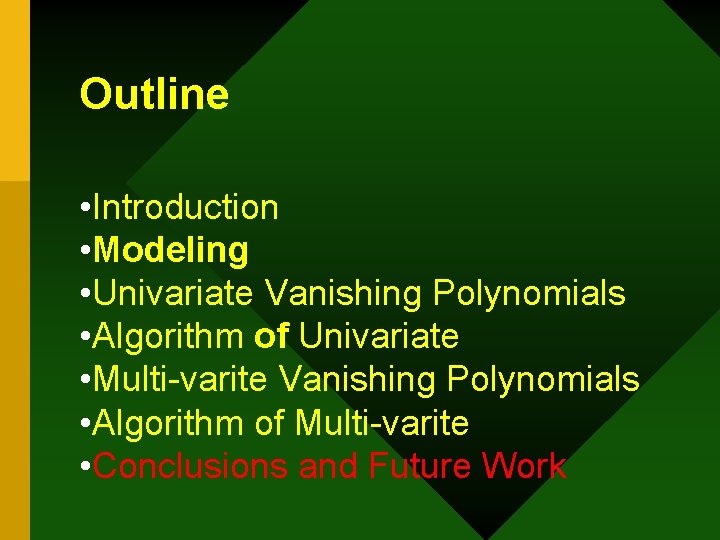 Outline

•Introduction
•Modeling
•Univariate Vanishing Polynomials
•Algorithm of Univariate
•Multi-varite Vanishing Polynomials
•Algorithm of Multi-varite
•Conclusions and Future Work